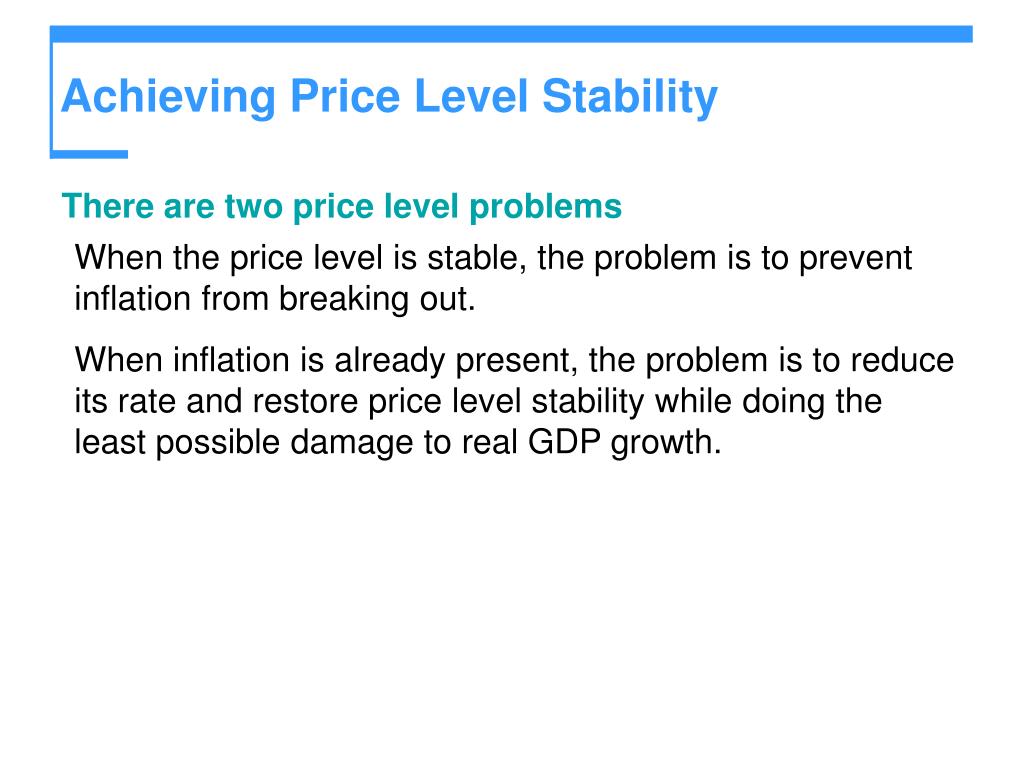 Achieving Price Level Stability

There are two price level problems

When the price level is stable, the problem is to prevent inflation from breaking out.

When inflation is already present, the problem is to reduce its rate and restore price level stability while doing the least possible damage to real GDP growth.